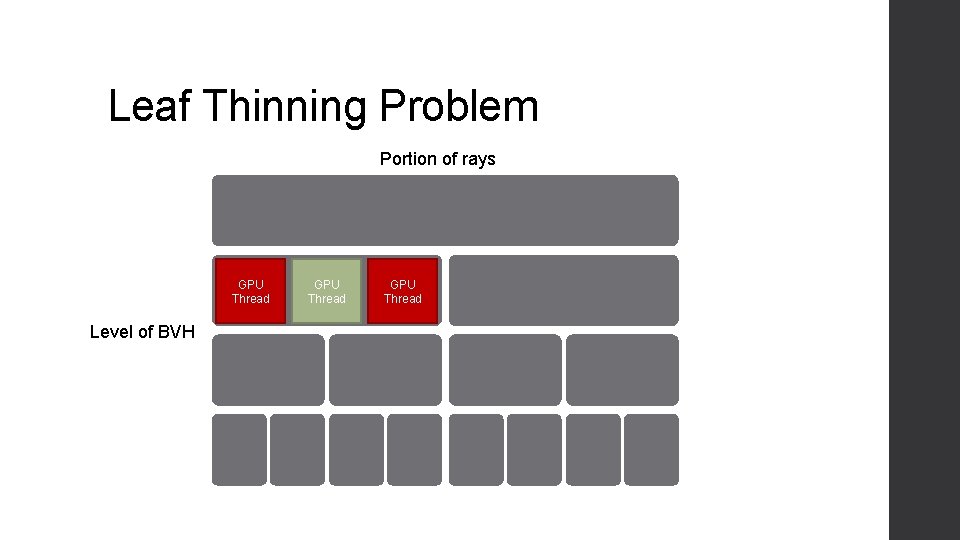 Leaf Thinning Problem

Portion of rays

GPU Thread

GPU Thread

GPU Thread

Level of BVH